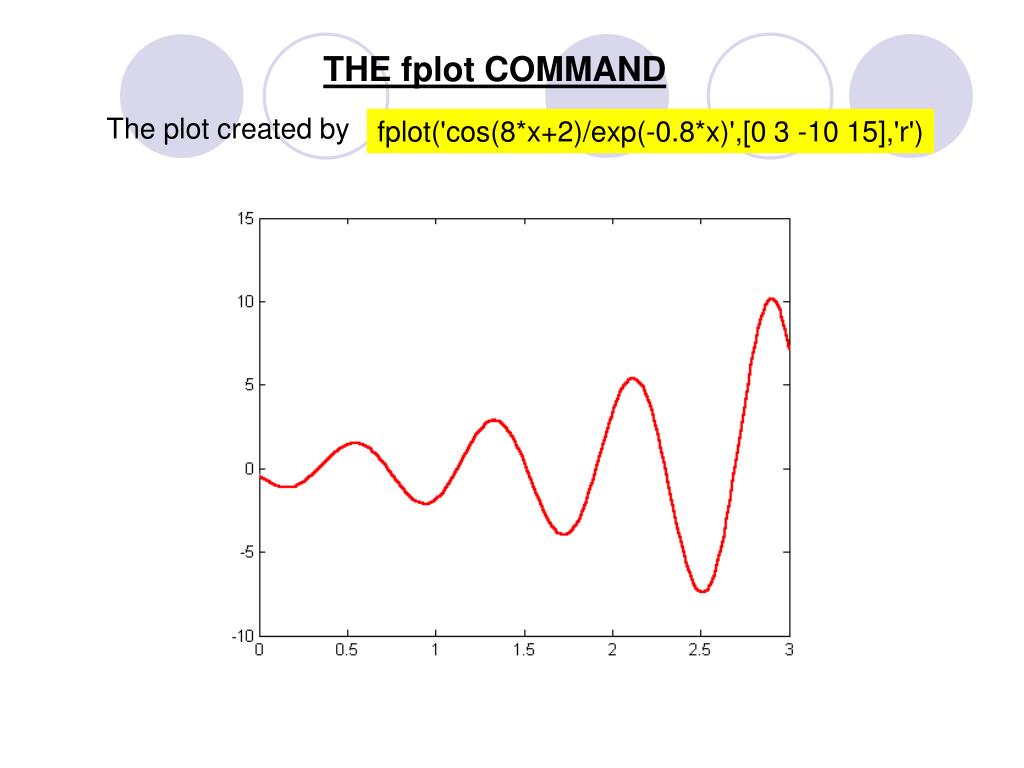 THE fplot COMMAND

The plot created by fplot('cos(8*x+2)/exp(-0.8*x)',[0 3 -10 15],'r')

15
10
5
0
-5
-10
0 0.5 1 1.5 2 2.5 3